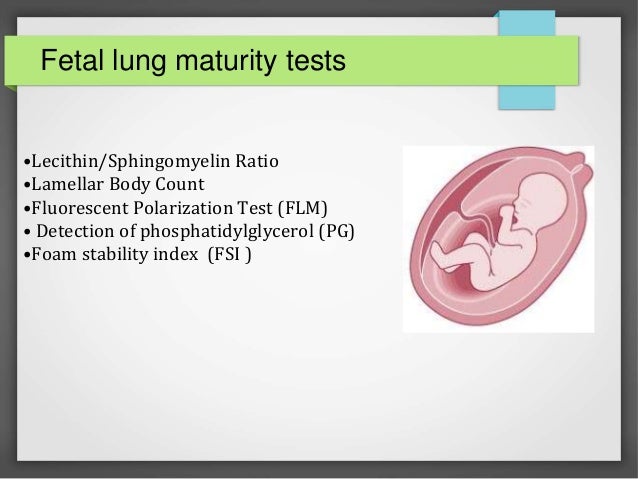 Fetal lung maturity tests

•Lecithin/Sphingomyelin Ratio
•Lamellar Body Count
•Fluorescent Polarization Test (FLM)
• Detection of phosphatidylglycerol (PG)
•Foam stability index (FSI )